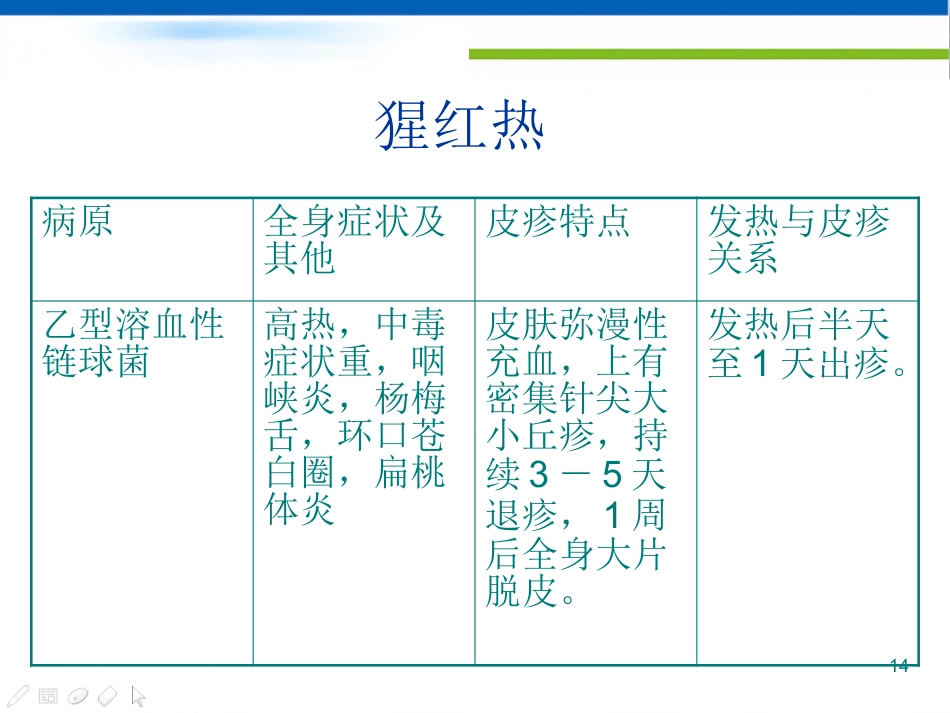 猩红热

| 病原 | 全身症状及其他 | 皮疹特点 | 发热与皮疹关系 |
|---|---|---|---|
| 乙型溶血性链球菌 | 高热，中毒症状重，咽峡炎，杨梅舌，环口苍白圈，扁桃体炎 | 皮肤弥漫性充血，上有密集针尖大小丘疹，持续３－５天退疹，１周后全身大片脱皮。 | 发热后半天至１天出疹。 |

14